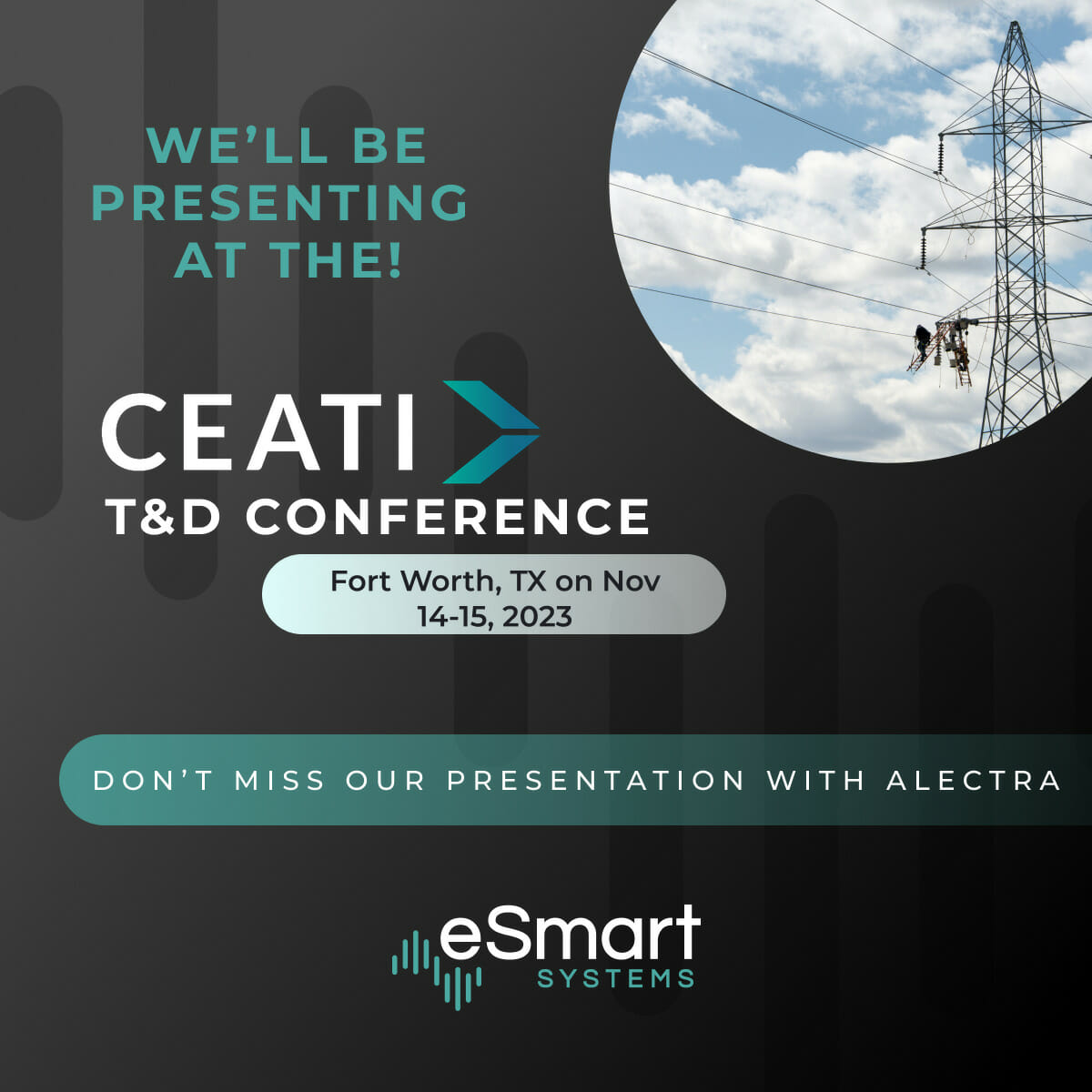 WE'LL BE PRESENTING AT THE!

CEATI

T&D CONFERENCE

Fort Worth, TX on Nov 14-15, 2023

DON'T MISS OUR PRESENTATION WITH ALECTRA

eSmart SYSTEMS